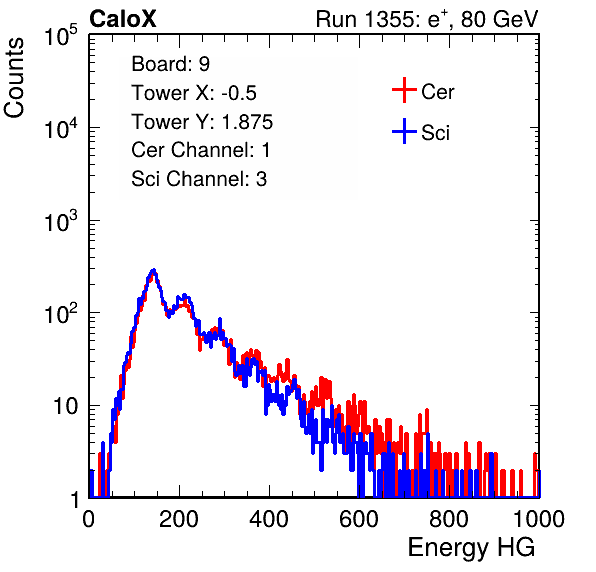 CaloX

Run 1355: $e^{+}$, 80 GeV

Counts

$10^5$

$10^4$

$10^3$

$10^2$

10

1

Board: 9

Tower X: -0.5

Tower Y: 1.875

Cer Channel: 1

Sci Channel: 3

Cer

Sci

0

200

400

600

800

1000

Energy HG